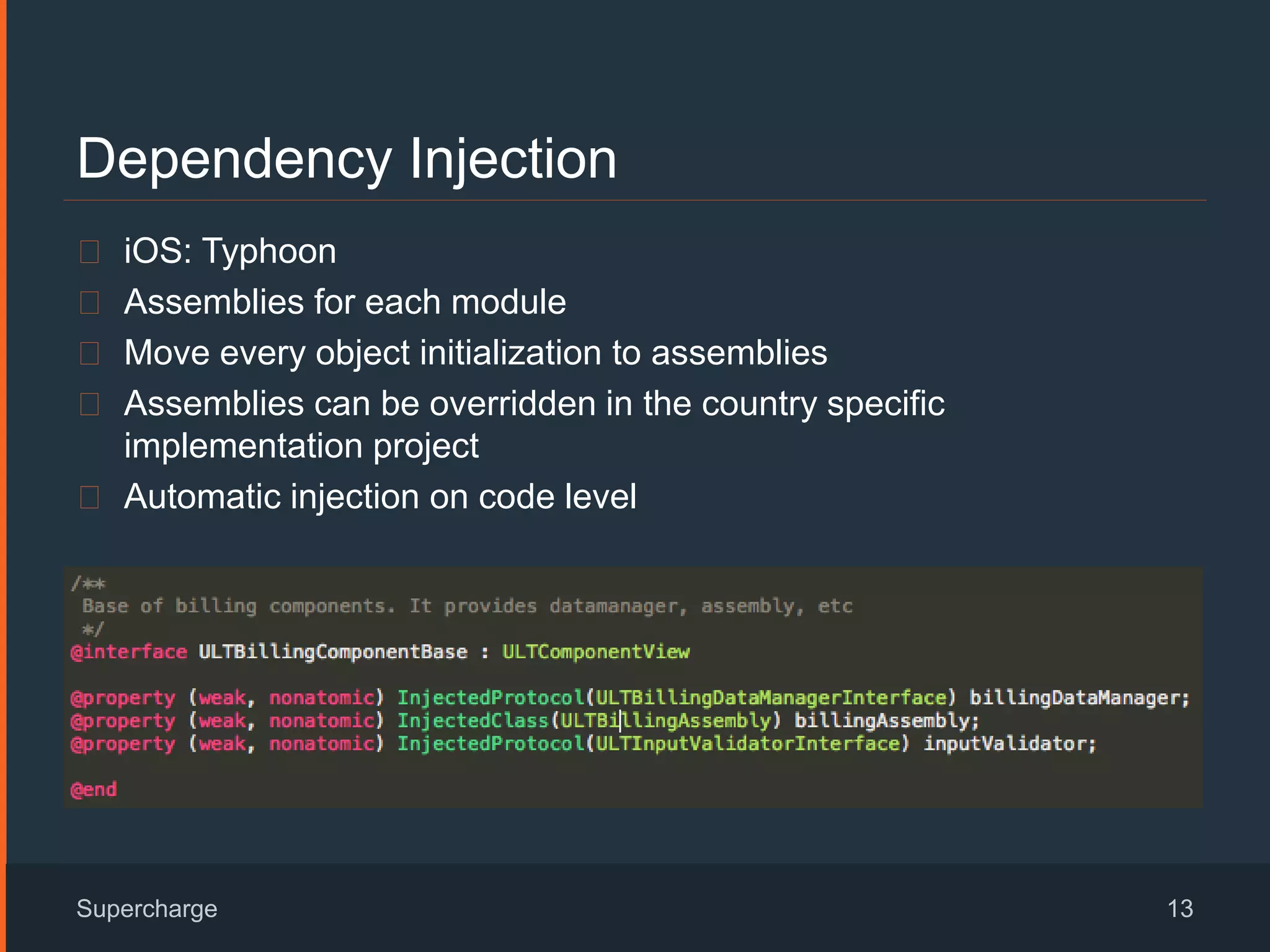 Dependency Injection

iOS: Typhoon

Assemblies for each module

Move every object initialization to assemblies

Assemblies can be overridden in the country specific implementation project

Automatic injection on code level

/**
 Base of billing components. It provides datamanager, assembly, etc
 */
@interface ULTBillingComponentBase : ULTComponentView

@property (weak, nonatomic) InjectedProtocol(ULTBillingDataManagerInterface) billingDataManager;
@property (weak, nonatomic) InjectedClass(ULTBillingAssembly) billingAssembly;
@property (weak, nonatomic) InjectedProtocol(ULTInputValidatorInterface) inputValidator;

@end

Supercharge

13